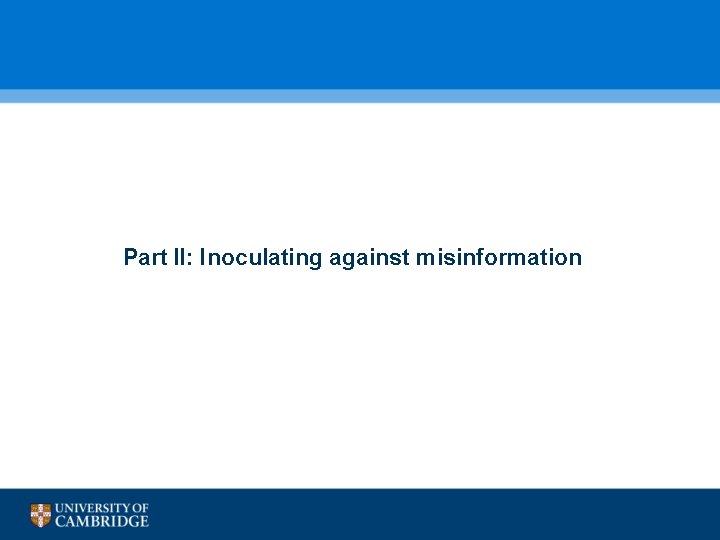 Part II: Inoculating against misinformation

UNIVERSITY OF CAMBRIDGE